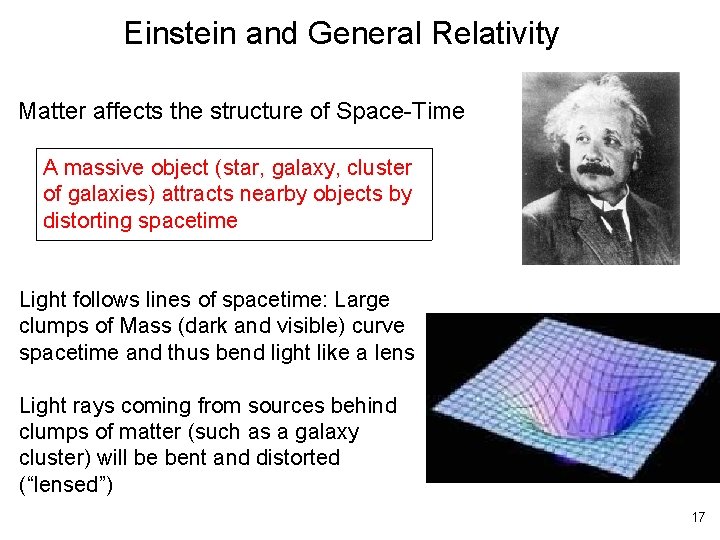 Einstein and General Relativity

Matter affects the structure of Space-Time

A massive object (star, galaxy, cluster of galaxies) attracts nearby objects by distorting spacetime

Light follows lines of spacetime: Large clumps of Mass (dark and visible) curve spacetime and thus bend light like a lens

Light rays coming from sources behind clumps of matter (such as a galaxy cluster) will be bent and distorted (“lensed”)

17